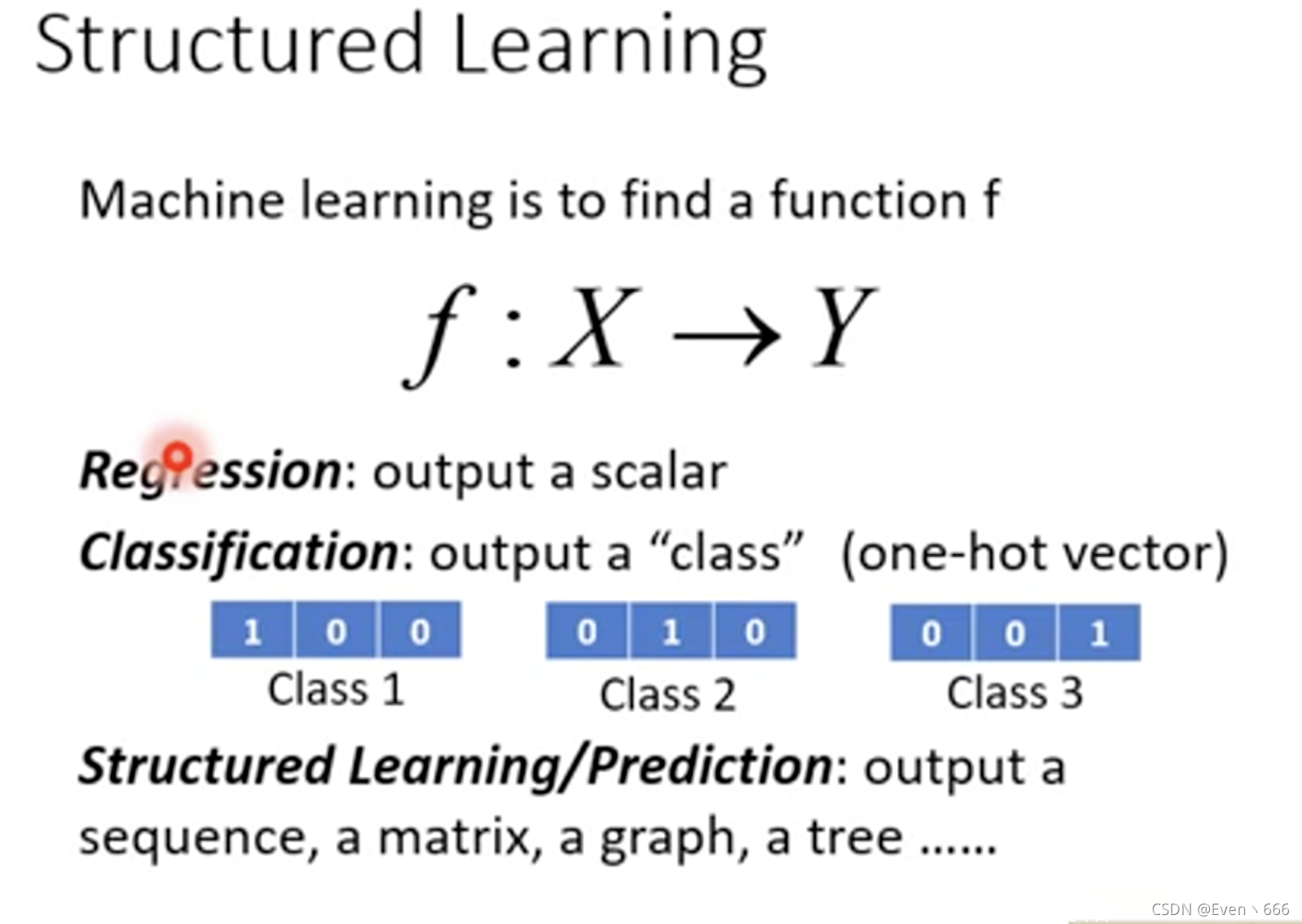 Structured Learning

Machine learning is to find a function f

$f : X \rightarrow Y$

Regression: output a scalar

Classification: output a “class” (one-hot vector)

| 1 | 0 | 0 |
|---|---|---|

Class 1

| 0 | 1 | 0 |
|---|---|---|

Class 2

| 0 | 0 | 1 |
|---|---|---|

Class 3

Structured Learning/Prediction: output a sequence, a matrix, a graph, a tree ......

CSDN @Even丶666